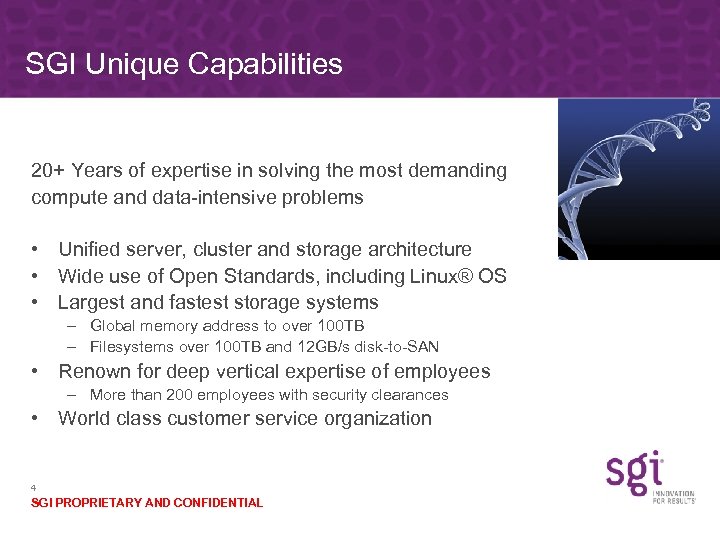 SGI Unique Capabilities

20+ Years of expertise in solving the most demanding compute and data-intensive problems

• Unified server, cluster and storage architecture
• Wide use of Open Standards, including Linux® OS
• Largest and fastest storage systems
– Global memory address to over 100TB
– Filesystems over 100TB and 12GB/s disk-to-SAN
• Renown for deep vertical expertise of employees
– More than 200 employees with security clearances
• World class customer service organization

4
SGI PROPRIETARY AND CONFIDENTIAL

sgi
INNOVATION FOR RESULTS